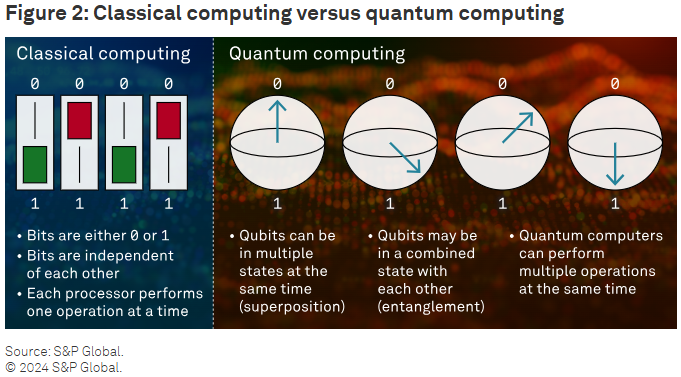 Figure 2: Classical computing versus quantum computing

Classical computing

0 0 0 0

1 1 1 1

• Bits are either 0 or 1
• Bits are independent of each other
• Each processor performs one operation at a time

Quantum computing

0 0 0 0

1 1 1 1

• Qubits can be in multiple states at the same time (superposition)

• Qubits may be in a combined state with each other (entanglement)

• Quantum computers can perform multiple operations at the same time

Source: S&P Global.
© 2024 S&P Global.